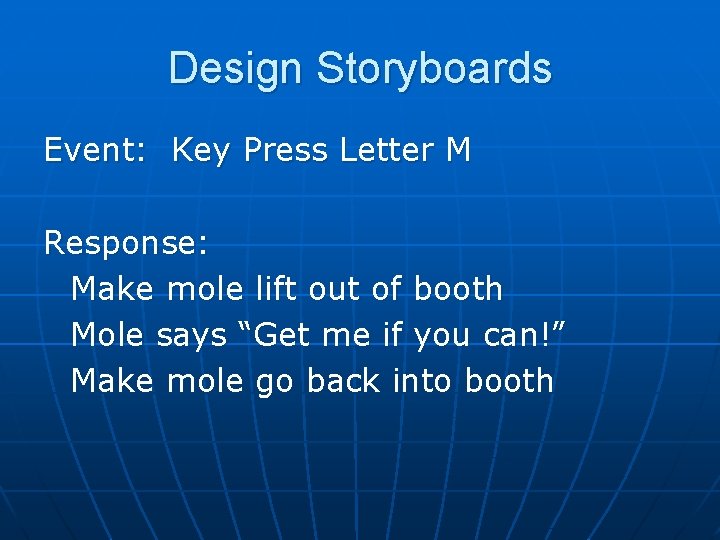 Design Storyboards

Event: Key Press Letter M

Response:
Make mole lift out of booth
Mole says “Get me if you can!”
Make mole go back into booth